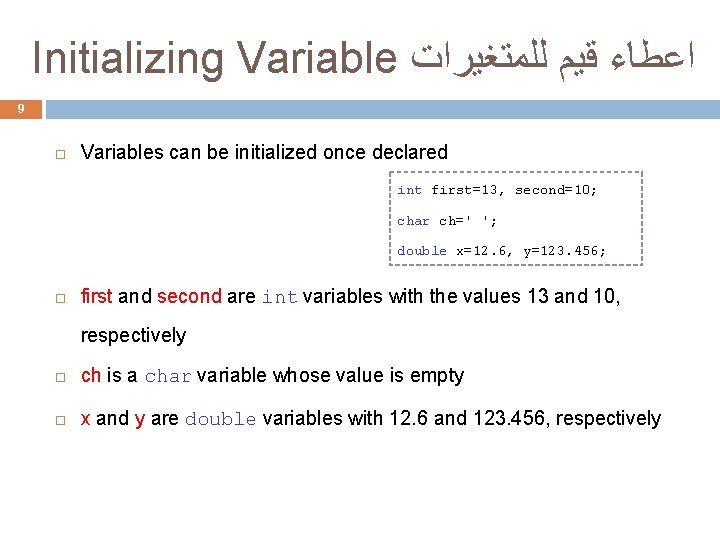 Initializing Variable اعطاء قيم للمتغيرات

9

Variables can be initialized once declared

int first=13, second=10;

char ch=' ';

double x=12.6, y=123.456;

first and second are int variables with the values 13 and 10, respectively

ch is a char variable whose value is empty

x and y are double variables with 12.6 and 123.456, respectively